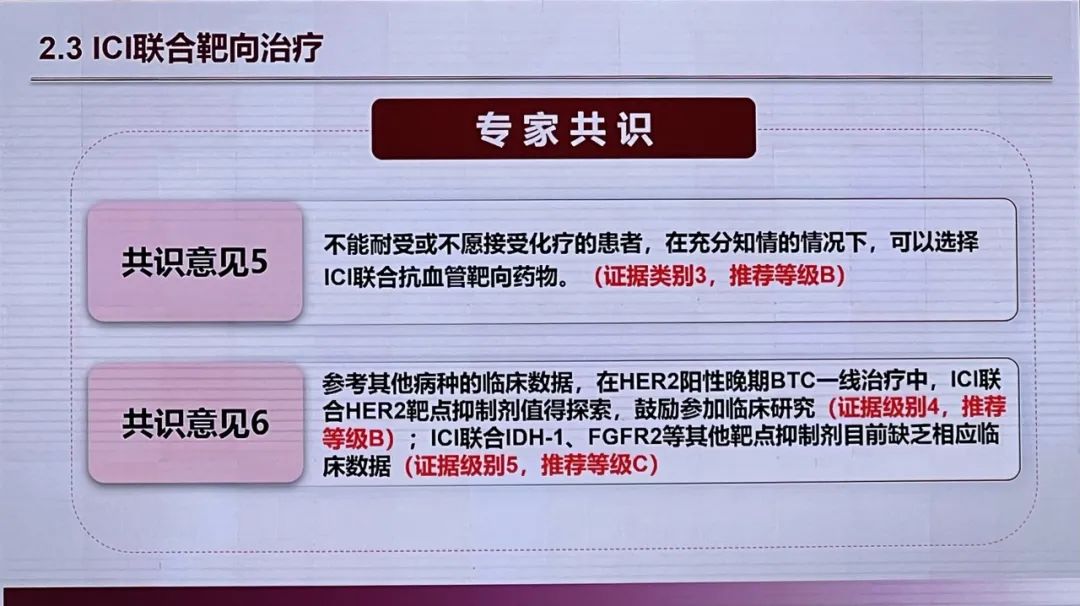 2.3 ICI联合靶向治疗

专家共识

共识意见5

不能耐受或不愿接受化疗的患者，在充分知情的情况下，可以选择ICI联合抗血管靶向药物。（证据类别3，推荐等级B）

共识意见6

参考其他病种的临床数据，在HER2阳性晚期BTC一线治疗中，ICI联合HER2靶点抑制剂值得探索，鼓励参加临床研究（证据级别4，推荐等级B）；ICI联合IDH-1、FGFR2等其他靶点抑制剂目前缺乏相应临床数据（证据级别5，推荐等级C）